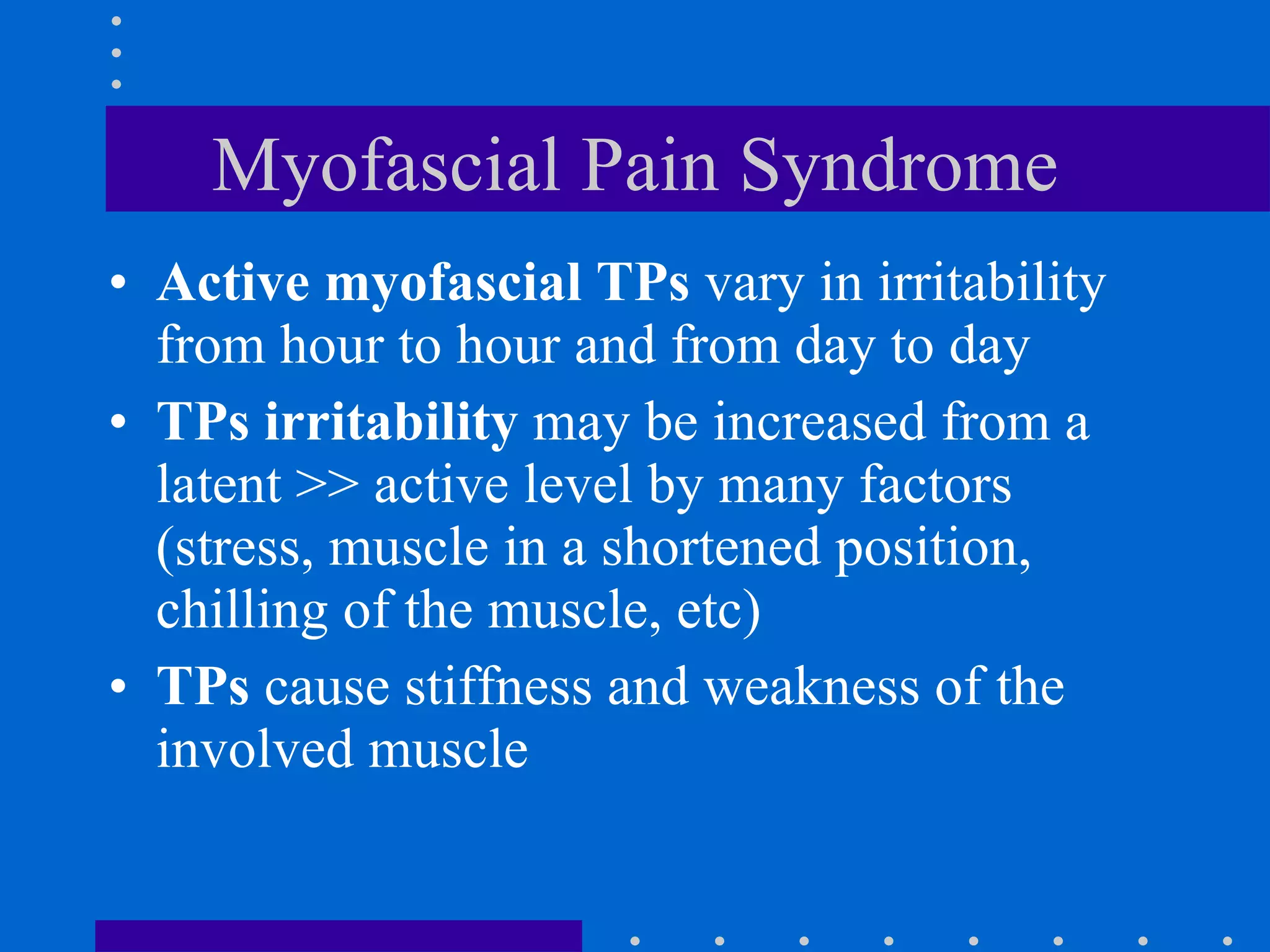 Myofascial Pain Syndrome

• Active myofascial TPs vary in irritability from hour to hour and from day to day

• TPs irritability may be increased from a latent >> active level by many factors (stress, muscle in a shortened position, chilling of the muscle, etc)

• TPs cause stiffness and weakness of the involved muscle